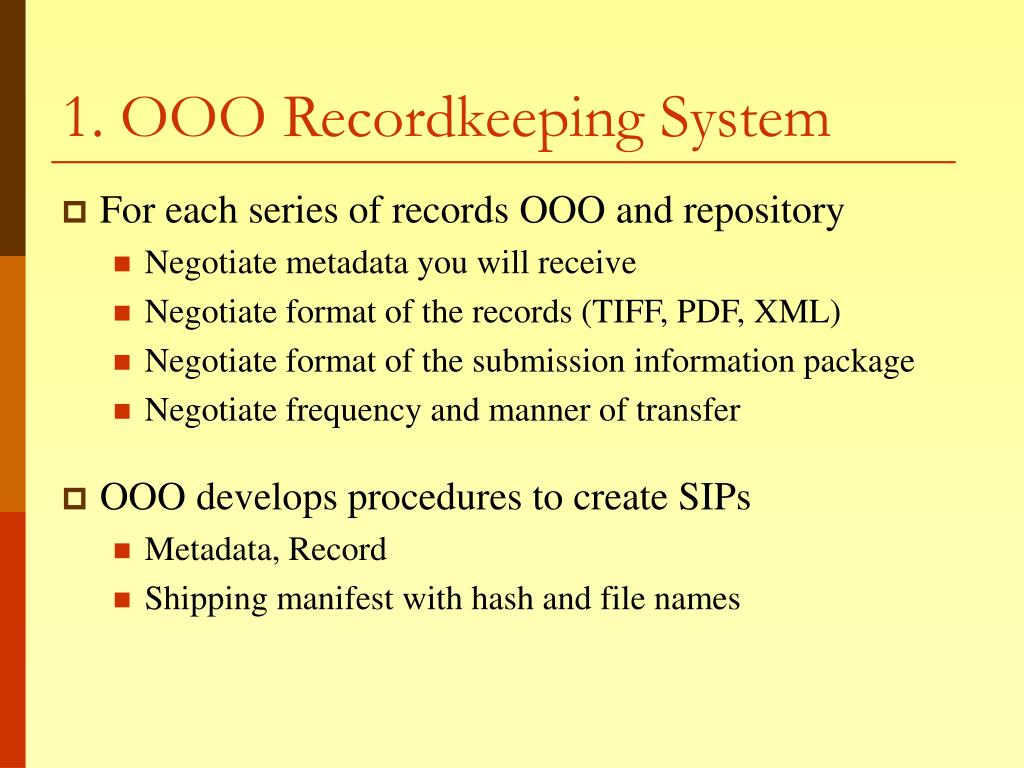 1. OOO Recordkeeping System

For each series of records OOO and repository

Negotiate metadata you will receive

Negotiate format of the records (TIFF, PDF, XML)

Negotiate format of the submission information package

Negotiate frequency and manner of transfer

OOO develops procedures to create SIPs

Metadata, Record

Shipping manifest with hash and file names